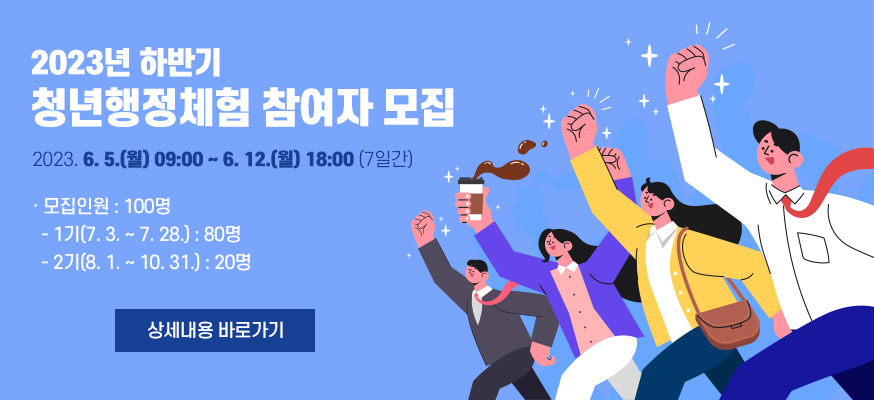 2023년 하반기
청년행정체험 참여자 모집

2023. 6. 5.(월) 09:00 ~ 6. 12.(월) 18:00 (7일간)

· 모집인원 : 100명
- 1기(7. 3. ~ 7. 28.) : 80명
- 2기(8. 1. ~ 10. 31.) : 20명

상세내용 바로가기